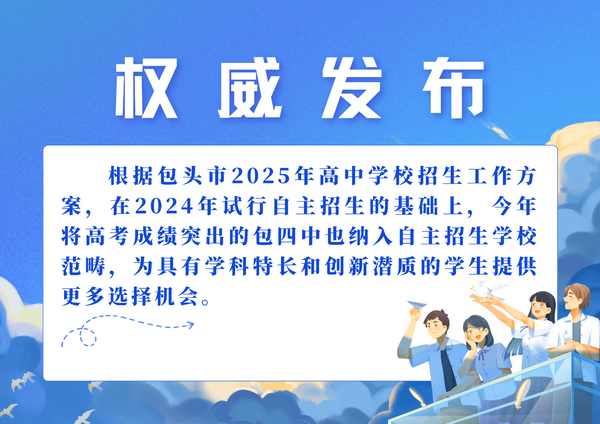 权威发布

根据包头市2025年高中学校招生工作方案，在2024年试行自主招生的基础上，今年将高考成绩突出的包四中也纳入自主招生学校范畴，为具有学科特长和创新潜质的学生提供更多选择机会。